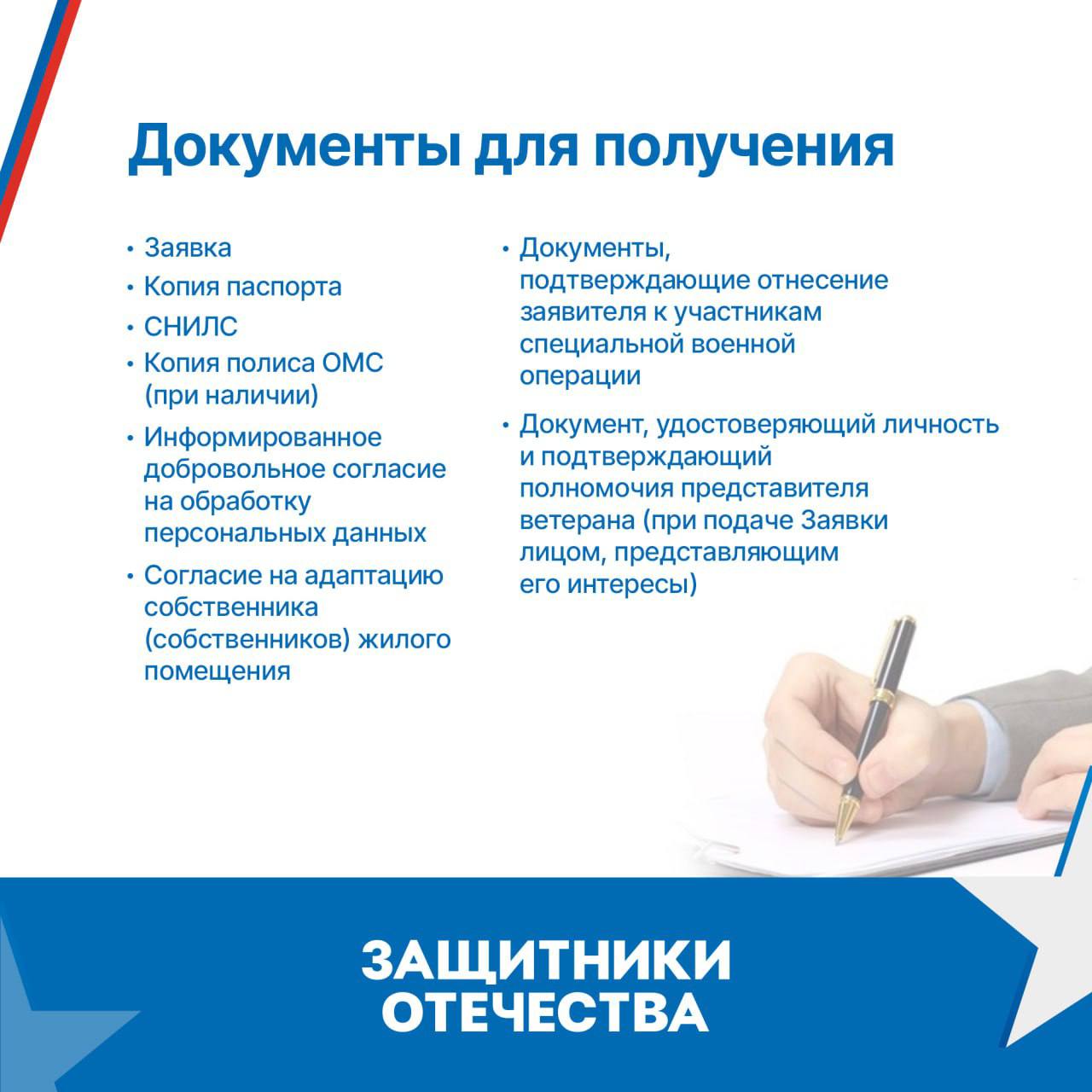 Документы для получения

• Заявка
• Копия паспорта
• СНИЛС
• Копия полиса ОМС (при наличии)
• Информированное добровольное согласие на обработку персональных данных
• Согласие на адаптацию собственника (собственников) жилого помещения

• Документы, подтверждающие отнесение заявителя к участникам специальной военной операции
• Документ, удостоверяющий личность и подтверждающий полномочия представителя ветерана (при подаче Заявки лицом, представляющим его интересы)

ЗАЩИТНИКИ ОТЕЧЕСТВА